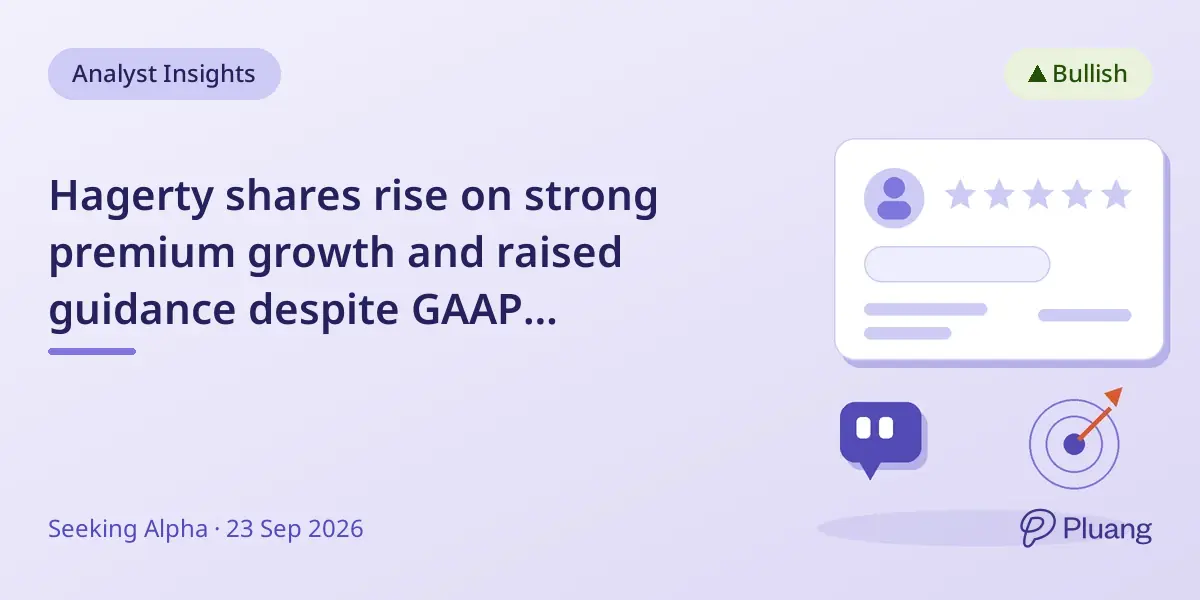 Analyst Insights

▲ Bullish

Hagerty shares rise on strong premium growth and raised guidance despite GAAP...

Seeking Alpha · 23 Sep 2026

Pluang